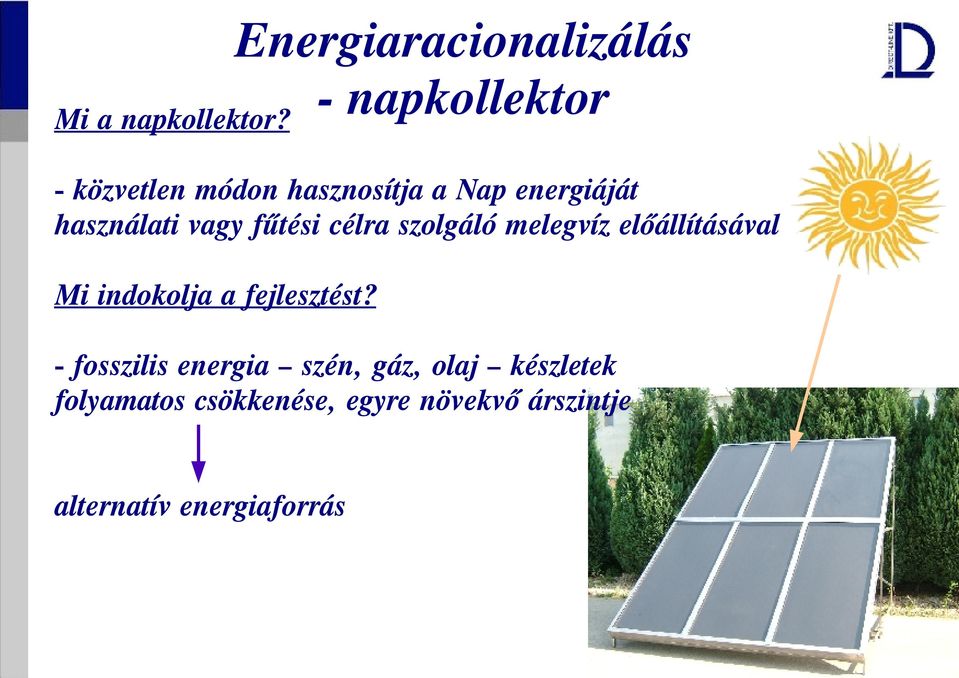 Energiaracionalizálás
- napkollektor

Mi a napkollektor?

- közvetlen módon hasznosítja a Nap energiáját használati vagy fűtési célra szolgáló melegvíz előállításával

Mi indokolja a fejlesztést?

- fosszilis energia – szén, gáz, olaj – készletek folyamatos csökkenése, egyre növekvő árszintje

alternatív energiaforrás